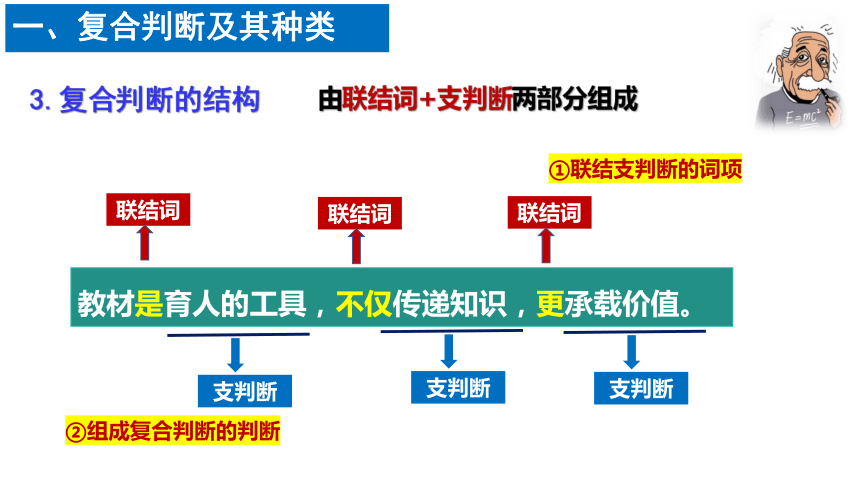 一、复合判断及其种类

3. 复合判断的结构　　由联结词+支判断两部分组成

$E=mc^2$

①联结支判断的词项

联结词　　联结词　　联结词

教材是育人的工具，不仅传递知识，更承载价值。

支判断　　支判断　　支判断

②组成复合判断的判断